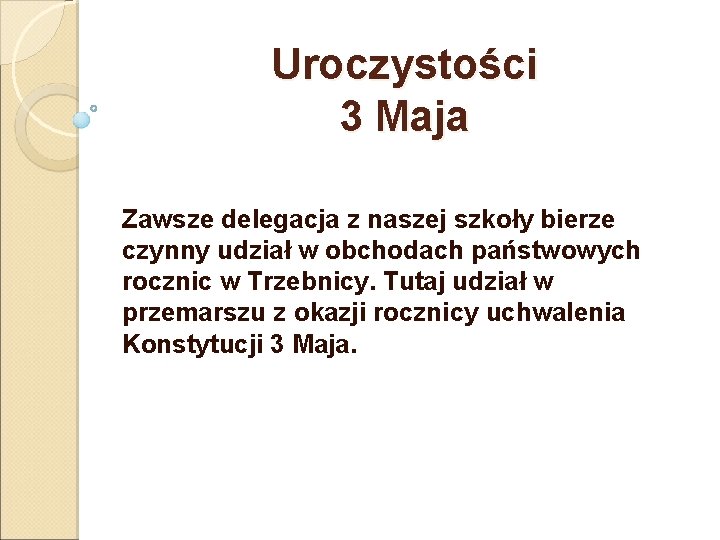 Uroczystości
3 Maja

Zawsze delegacja z naszej szkoły bierze czynny udział w obchodach państwowych rocznic w Trzebnicy. Tutaj udział w przemarszu z okazji rocznicy uchwalenia Konstytucji 3 Maja.